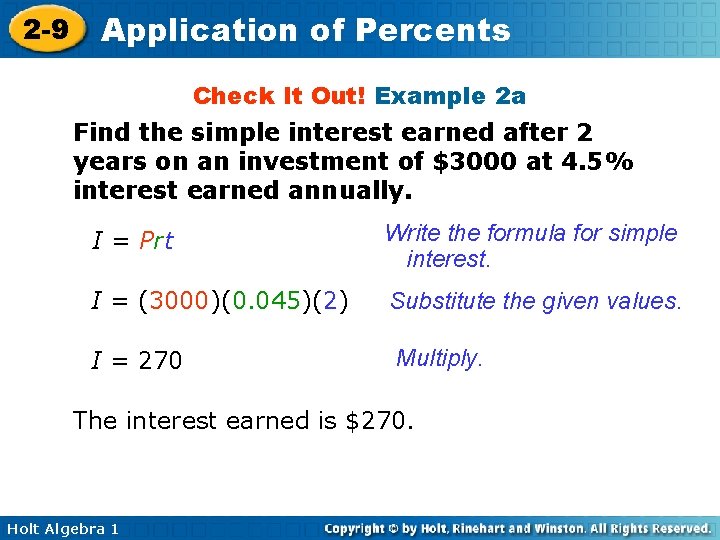 2-9 Application of Percents

Check It Out! Example 2a

Find the simple interest earned after 2 years on an investment of \$3000 at 4.5% interest earned annually.

$I = Prt$ Write the formula for simple interest.

$I = (3000)(0.045)(2)$ Substitute the given values.

$I = 270$ Multiply.

The interest earned is \$270.

Holt Algebra 1

Copyright © by Holt, Rinehart and Winston. All Rights Reserved.